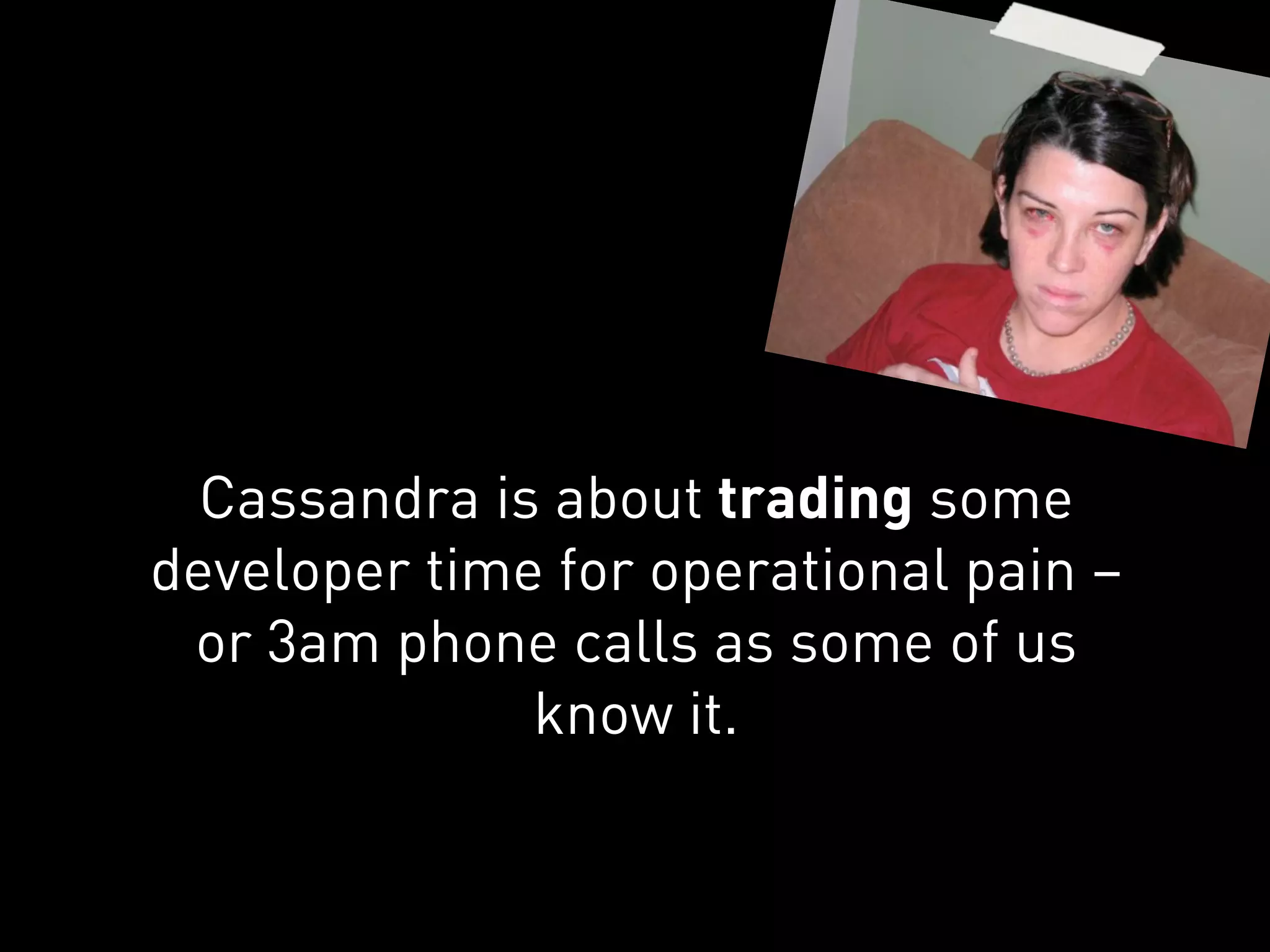 Cassandra is about trading some developer time for operational pain – or 3am phone calls as some of us know it.